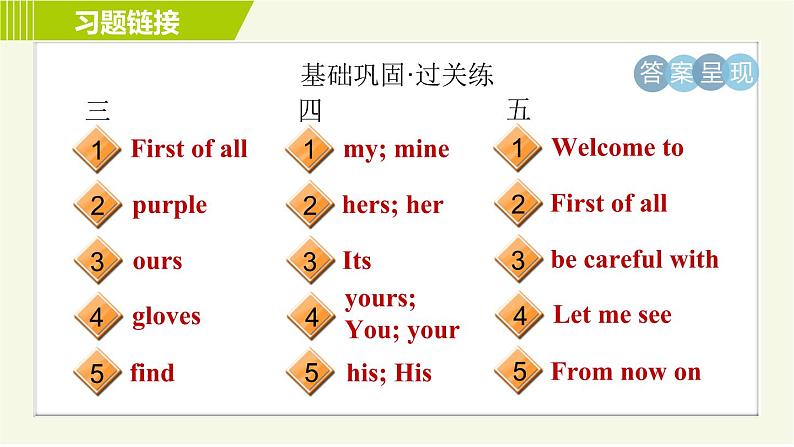 习题链接

基础巩固·过关练

答案呈现

三

1 First of all

2 purple

3 ours

4 gloves

5 find

四

1 my; mine

2 hers; her

3 Its

4 yours; You; your

5 his; His

五

1 Welcome to

2 First of all

3 be careful with

4 Let me see

5 From now on